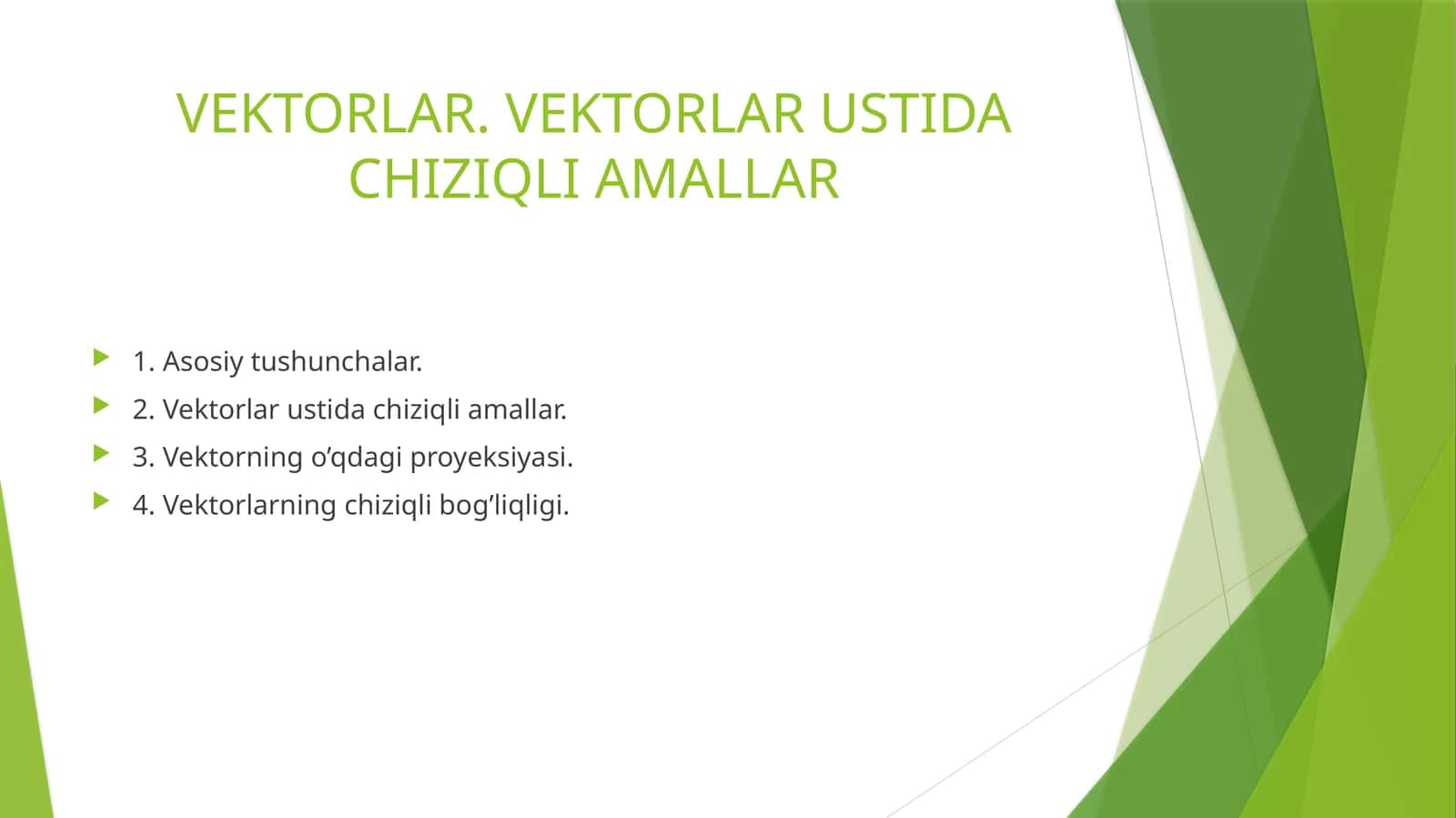 VEKTORLAR. VEKTORLAR USTIDA CHIZIQLI AMALLAR

1. Asosiy tushunchalar.
2. Vektorlar ustida chiziqli amallar.
3. Vektorning o’qdagi proyeksiyasi.
4. Vektorlarning chiziqli bog’liqligi.